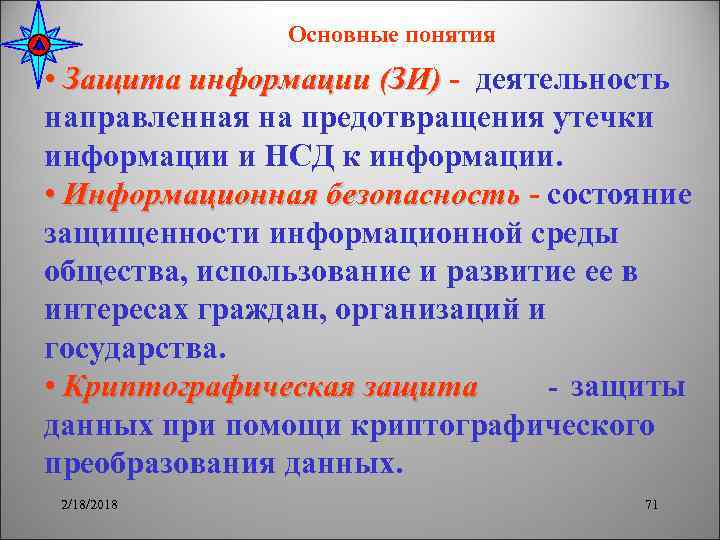 Основные понятия

• Защита информации (ЗИ) - деятельность направленная на предотвращения утечки информации и НСД к информации.

• Информационная безопасность - состояние защищенности информационной среды общества, использование и развитие ее в интересах граждан, организаций и государства.

• Криптографическая защита - защиты данных при помощи криптографического преобразования данных.

2/18/2018

71